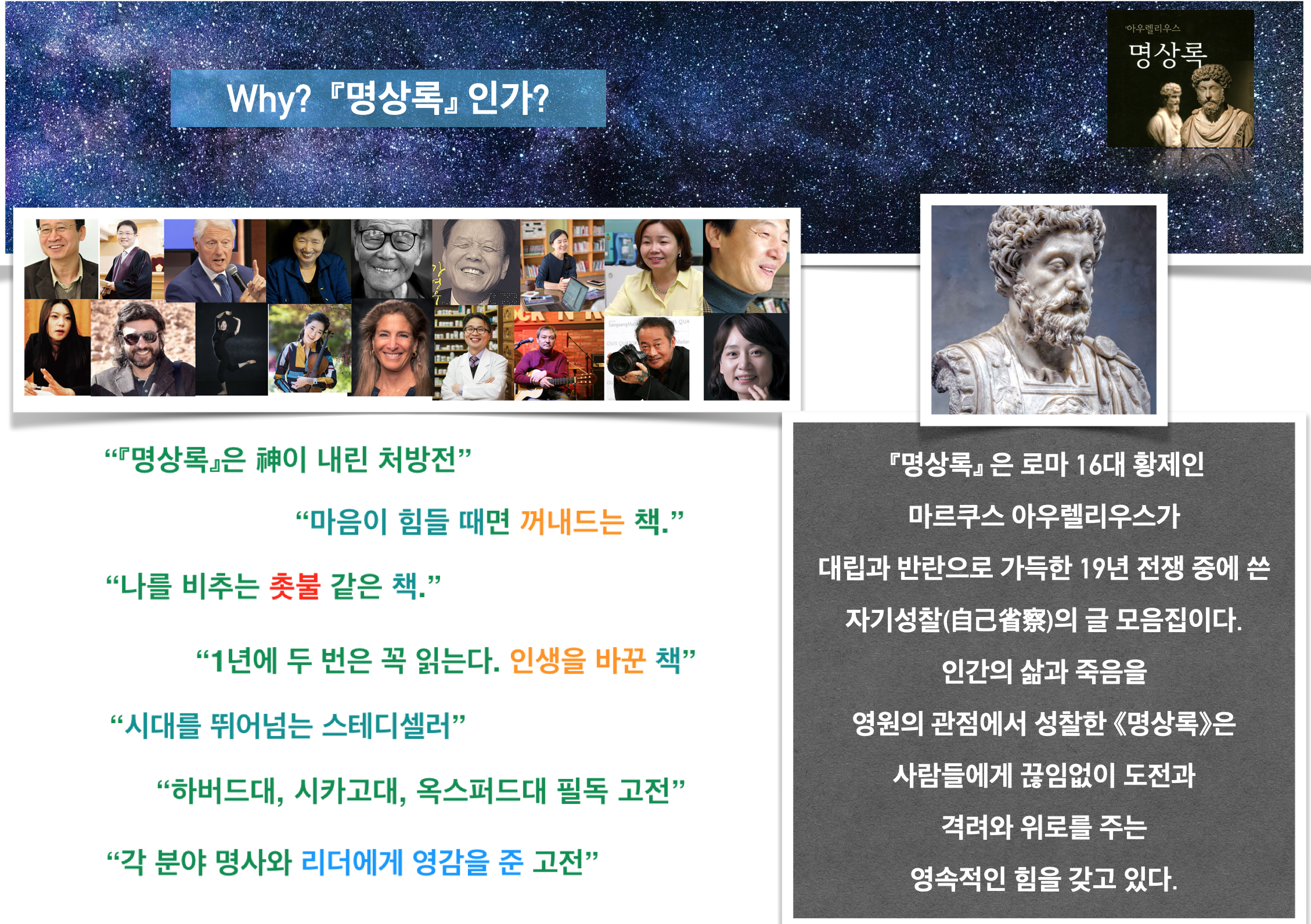 Why? 『명상록』 인가?

아우렐리우스
명상록

“『명상록』은 神이 내린 처방전”

“마음이 힘들 때면 꺼내드는 책.”

“나를 비추는 촛불 같은 책.”

“1년에 두 번은 꼭 읽는다. 인생을 바꾼 책”

“시대를 뛰어넘는 스테디셀러”

“하버드대, 시카고대, 옥스퍼드대 필독 고전”

“각 분야 명사와 리더에게 영감을 준 고전”

『명상록』은 로마 16대 황제인 마르쿠스 아우렐리우스가 대립과 반란으로 가득한 19년 전쟁 중에 쓴 자기성찰(自己省察)의 글 모음집이다. 인간의 삶과 죽음을 영원의 관점에서 성찰한 《명상록》은 사람들에게 끊임없이 도전과 격려와 위로를 주는 영속적인 힘을 갖고 있다.